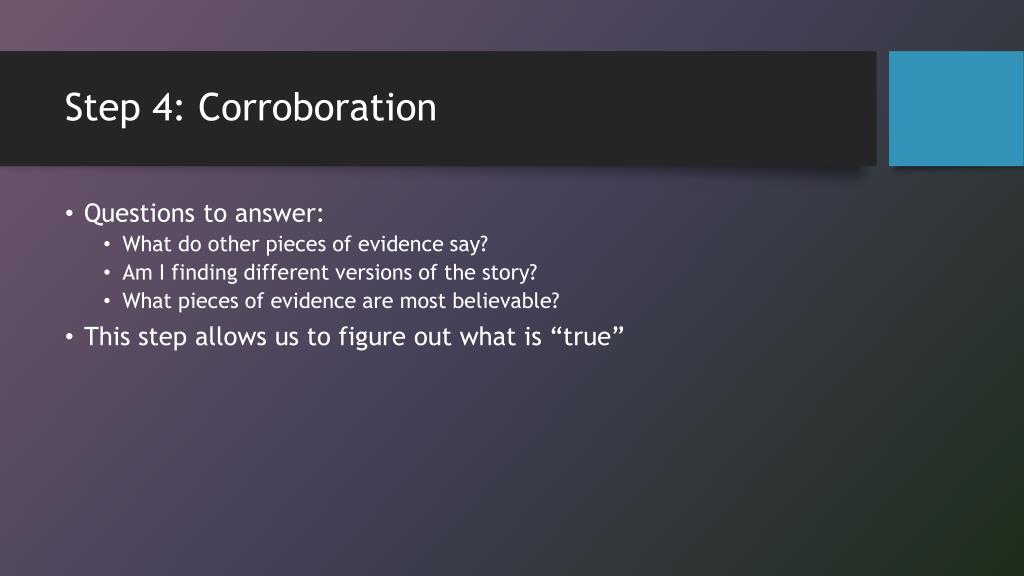 Step 4: Corroboration

• Questions to answer:
  • What do other pieces of evidence say?
  • Am I finding different versions of the story?
  • What pieces of evidence are most believable?
• This step allows us to figure out what is “true”